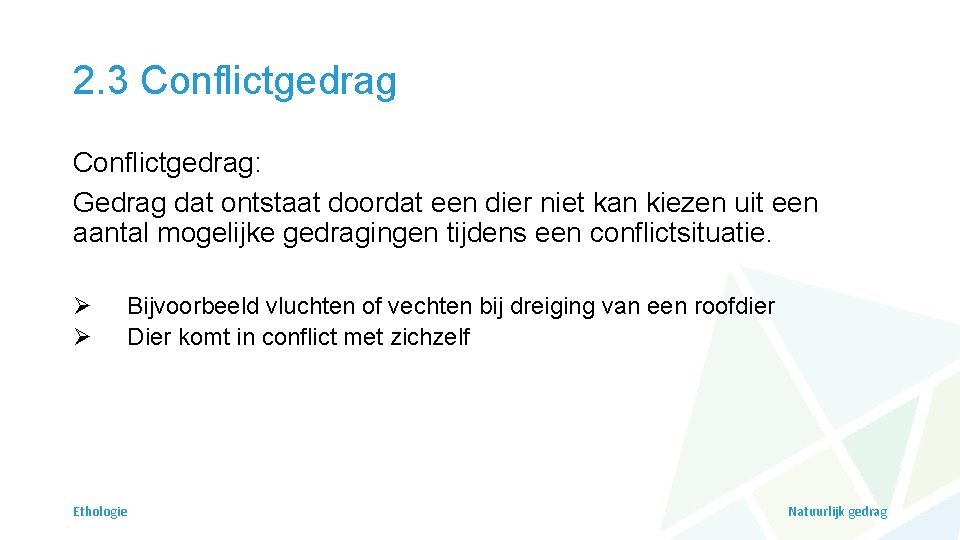 2.3 Conflictgedrag

Conflictgedrag:
Gedrag dat ontstaat doordat een dier niet kan kiezen uit een aantal mogelijke gedragingen tijdens een conflictsituatie.

➢ Bijvoorbeeld vluchten of vechten bij dreiging van een roofdier
➢ Dier komt in conflict met zichzelf

Ethologie

Natuurlijk gedrag